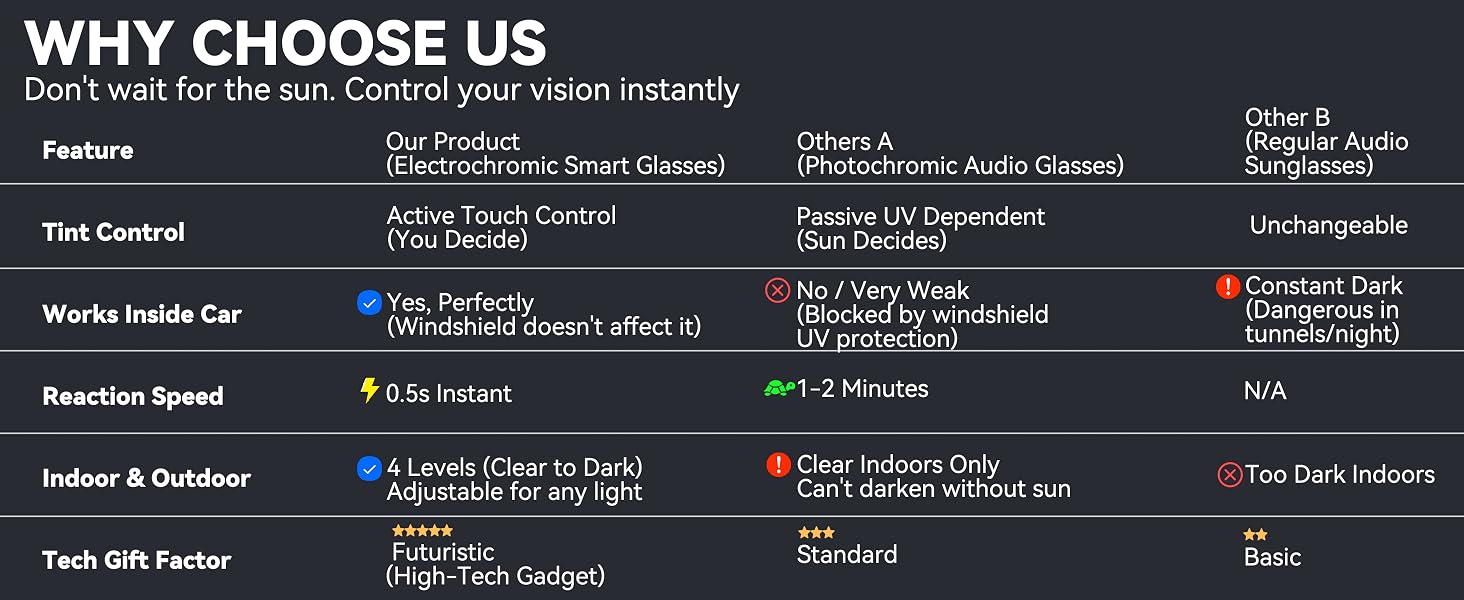 WHY CHOOSE US

Don't wait for the sun. Control your vision instantly

| Feature | Our Product (Electrochromic Smart Glasses) | Others A (Photochromic Audio Glasses) | Other B (Regular Audio Sunglasses) |
|---|---|---|---|
| Tint Control | Active Touch Control (You Decide) | Passive UV Dependent (Sun Decides) | Unchangeable |
| Works Inside Car | Yes, Perfectly (Windshield doesn't affect it) | No / Very Weak (Blocked by windshield UV protection) | Constant Dark (Dangerous in tunnels/night) |
| Reaction Speed | 0.5s Instant | 1-2 Minutes | N/A |
| Indoor & Outdoor | 4 Levels (Clear to Dark) Adjustable for any light | Clear Indoors Only Can't darken without sun | Too Dark Indoors |
| Tech Gift Factor | ★★★★★ Futuristic (High-Tech Gadget) | ★★★ Standard | ★★ Basic |